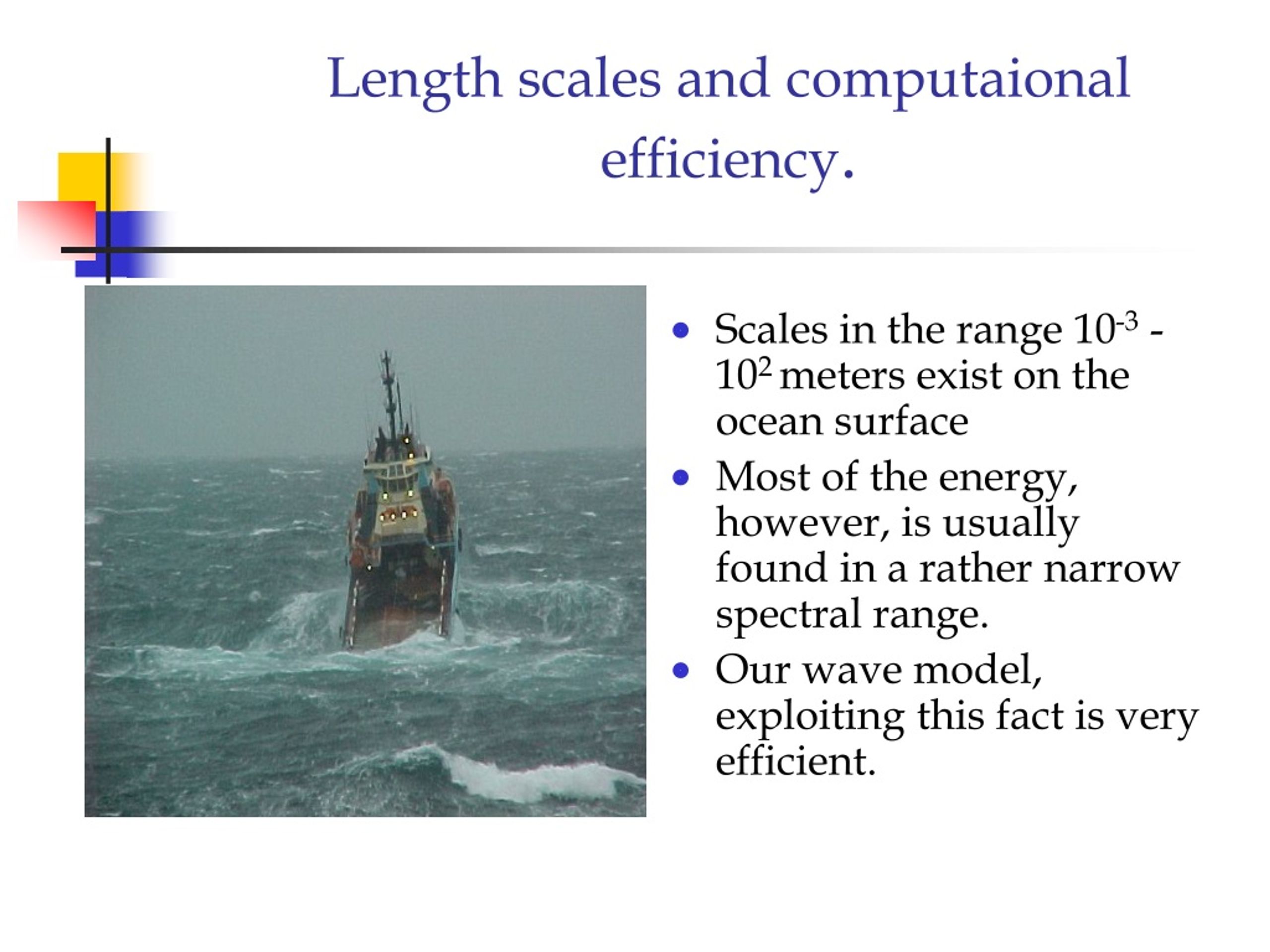 Length scales and computaional efficiency.

- Scales in the range $10^{-3}$ - $10^{2}$ meters exist on the ocean surface
- Most of the energy, however, is usually found in a rather narrow spectral range.
- Our wave model, exploiting this fact is very efficient.